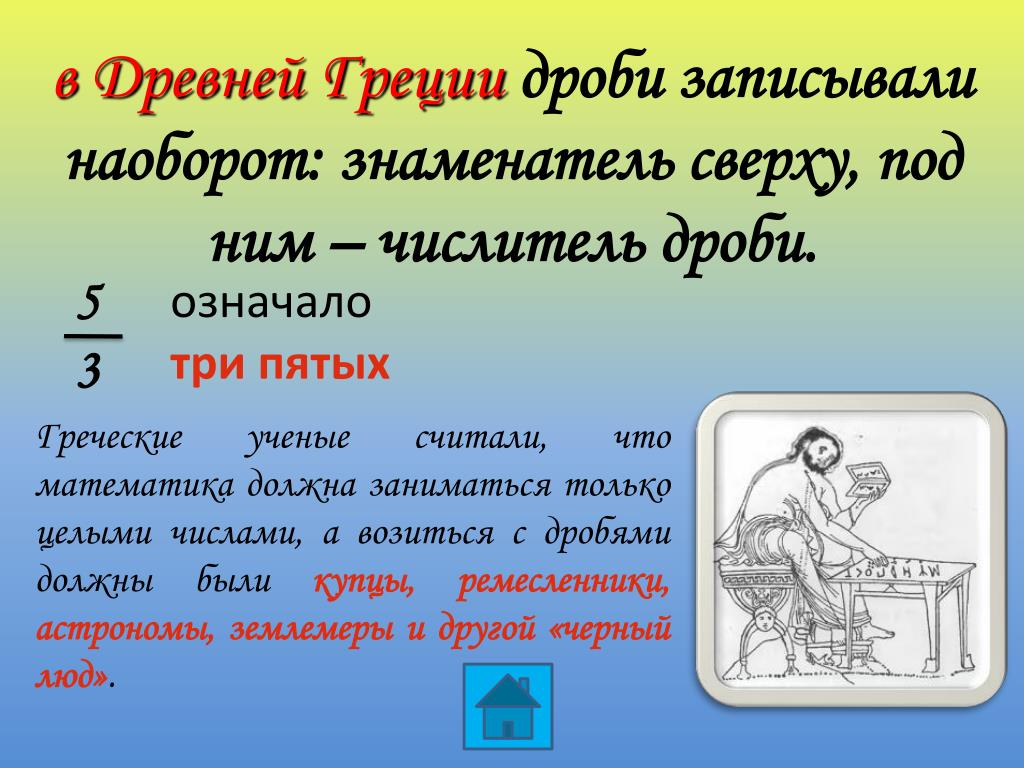 в Древней Греции дроби записывали наоборот: знаменатель сверху, под ним – числитель дроби.

$\frac{5}{3}$ означало
три пятых

Греческие ученые считали, что математика должна заниматься только целыми числами, а возиться с дробями должны были купцы, ремесленники, астрономы, землемеры и другой «черный люд».